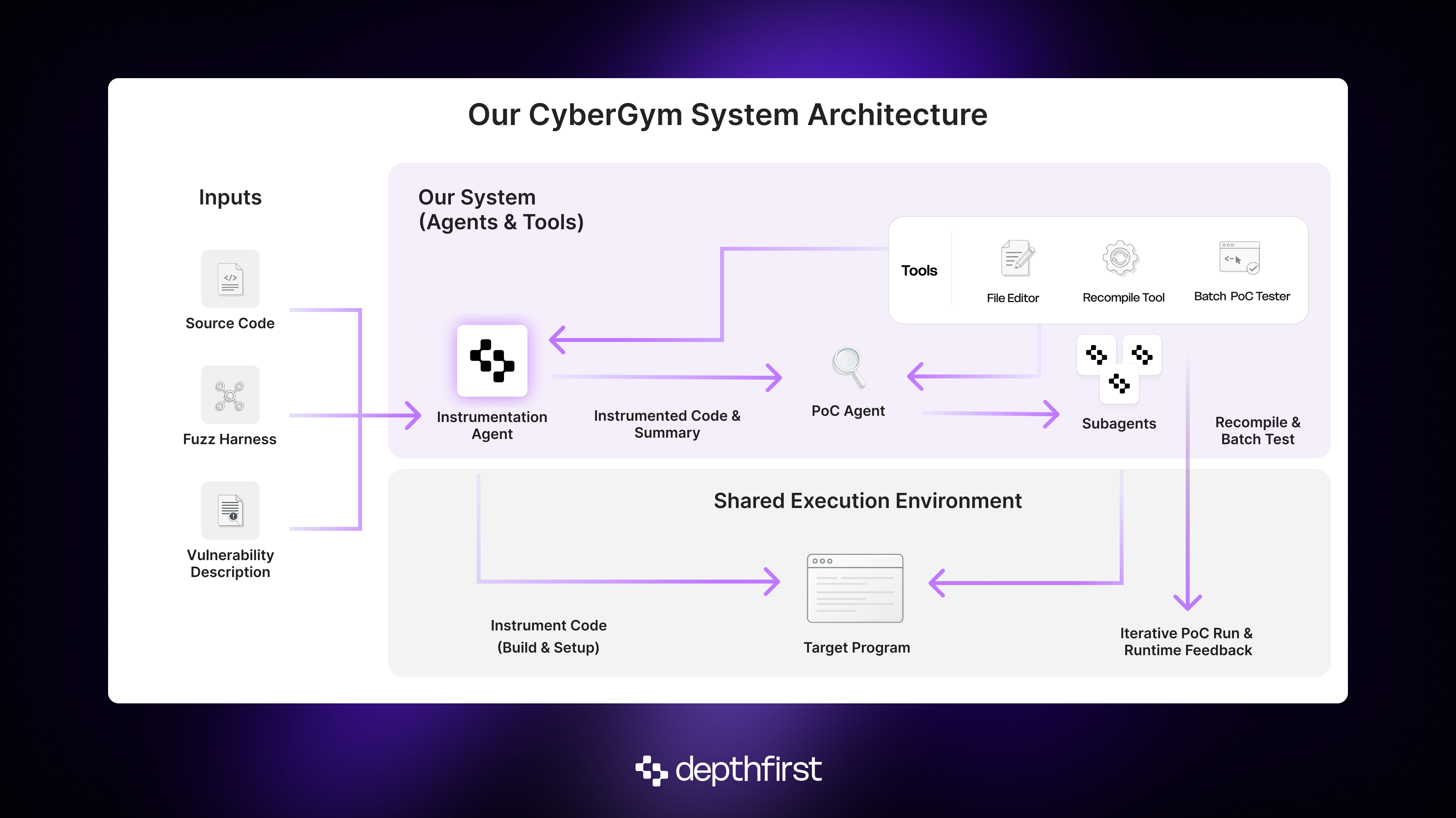 Our CyberGym System Architecture

Inputs

Source Code

Fuzz Harness

Vulnerability Description

Our System (Agents & Tools)

Tools

File Editor

Recompile Tool

Batch PoC Tester

Instrumentation Agent

Instrumented Code & Summary

PoC Agent

Subagents

Recompile & Batch Test

Shared Execution Environment

Instrument Code (Build & Setup)

Target Program

Iterative PoC Run & Runtime Feedback

depthfirst